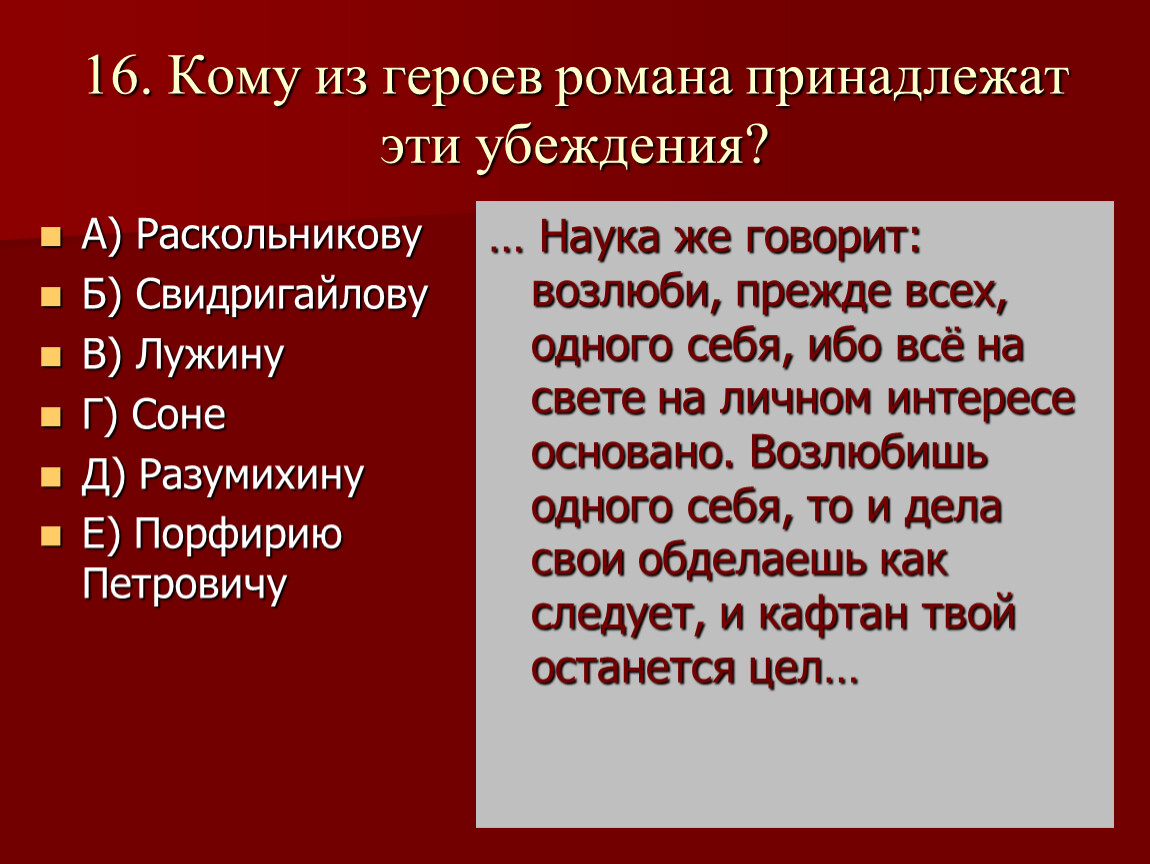 16. Кому из героев романа принадлежат эти убеждения?

А) Раскольникову
Б) Свидригайлову
В) Лужину
Г) Соне
Д) Разумихину
Е) Порфирию Петровичу

… Наука же говорит: возлюби, прежде всех, одного себя, ибо всё на свете на личном интересе основано. Возлюбишь одного себя, то и дела свои обделаешь как следует, и кафтан твой останется цел…